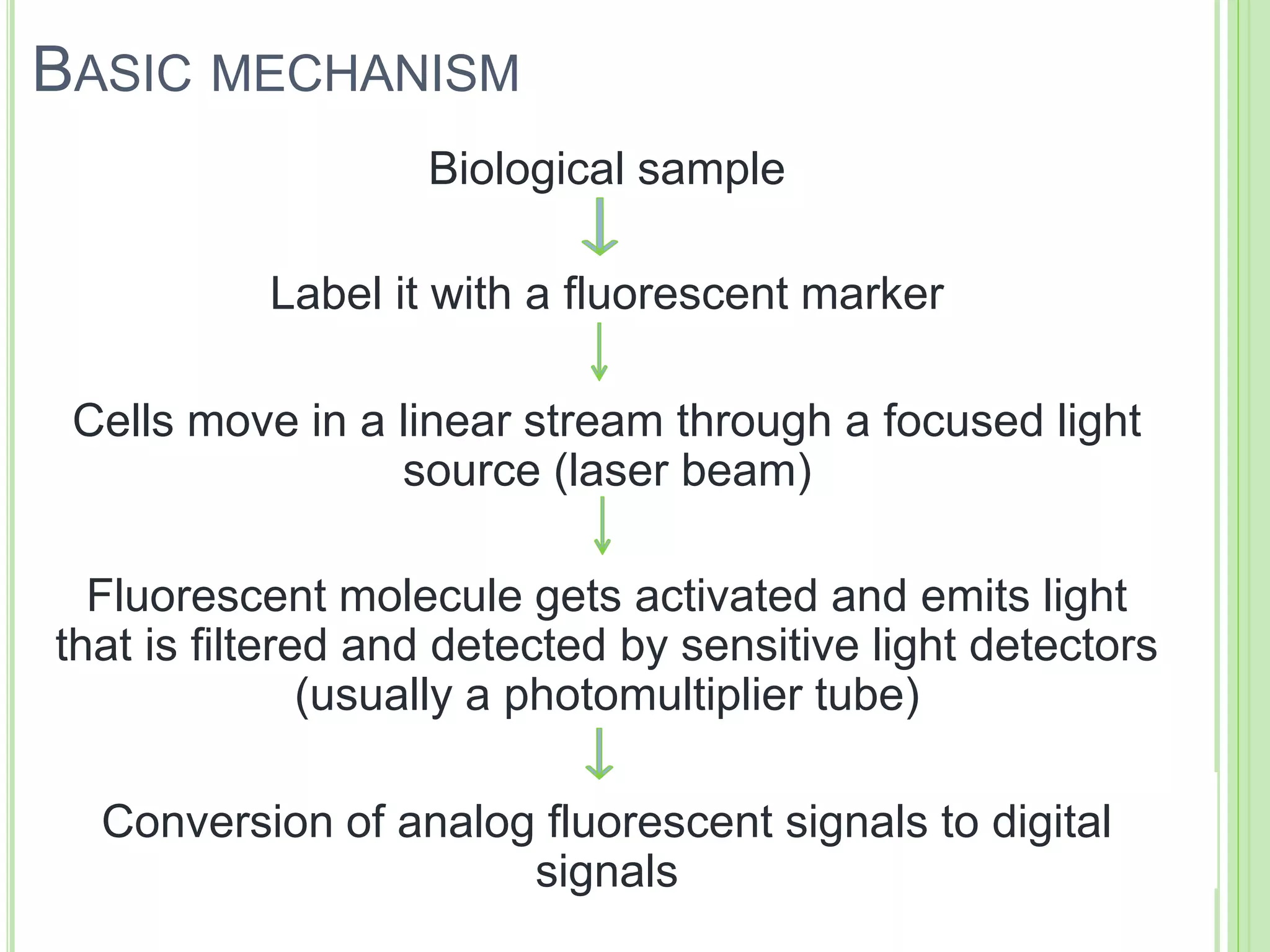 BASIC MECHANISM

Biological sample

Label it with a fluorescent marker

Cells move in a linear stream through a focused light source (laser beam)

Fluorescent molecule gets activated and emits light that is filtered and detected by sensitive light detectors (usually a photomultiplier tube)

Conversion of analog fluorescent signals to digital signals